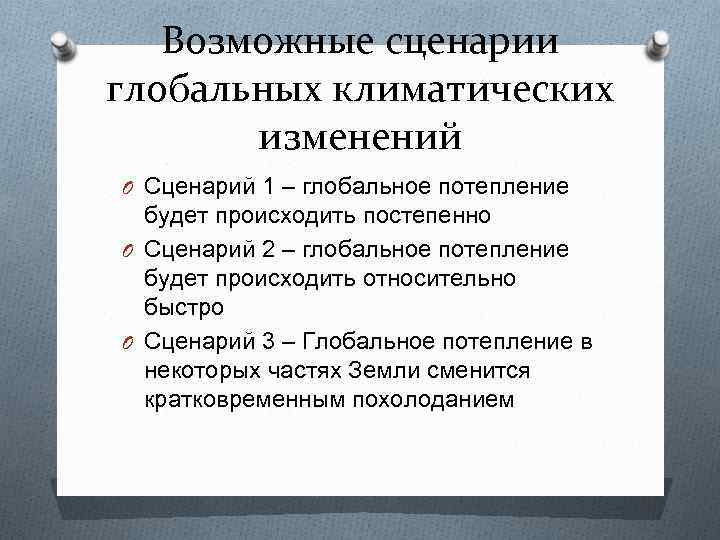 Возможные сценарии глобальных климатических изменений

Сценарий 1 – глобальное потепление будет происходить постепенно

Сценарий 2 – глобальное потепление будет происходить относительно быстро

Сценарий 3 – Глобальное потепление в некоторых частях Земли сменится кратковременным похолоданием